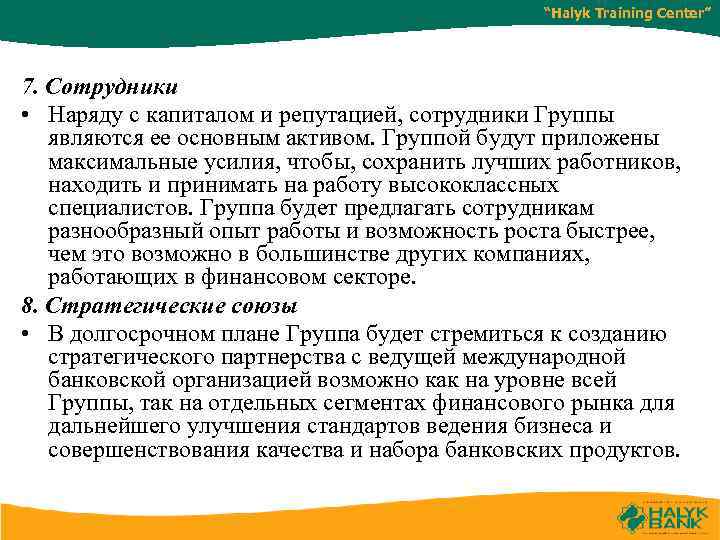 "Halyk Training Center"

7. Сотрудники

• Наряду с капиталом и репутацией, сотрудники Группы являются ее основным активом. Группой будут приложены максимальные усилия, чтобы, сохранить лучших работников, находить и принимать на работу высококлассных специалистов. Группа будет предлагать сотрудникам разнообразный опыт работы и возможность роста быстрее, чем это возможно в большинстве других компаниях, работающих в финансовом секторе.

8. Стратегические союзы

• В долгосрочном плане Группа будет стремиться к созданию стратегического партнерства с ведущей международной банковской организацией возможно как на уровне всей Группы, так на отдельных сегментах финансового рынка для дальнейшего улучшения стандартов ведения бизнеса и совершенствования качества и набора банковских продуктов.

HALYK BANK